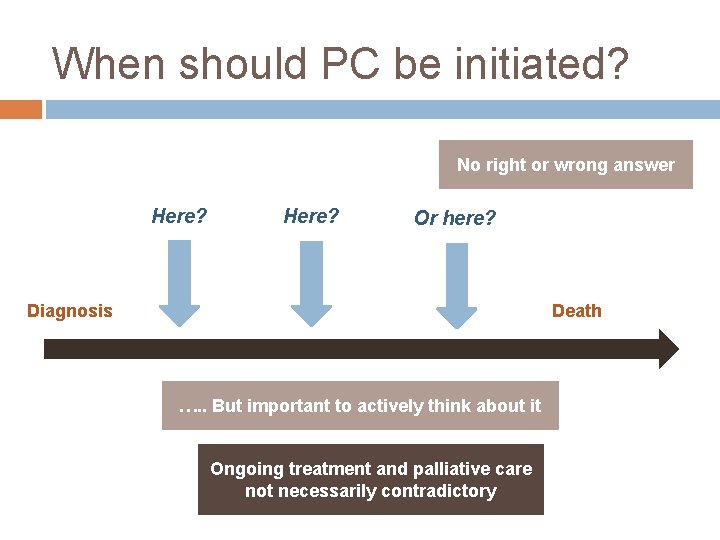 When should PC be initiated?

No right or wrong answer

Here?

Here?

Or here?

Diagnosis

Death

….. But important to actively think about it

Ongoing treatment and palliative care not necessarily contradictory